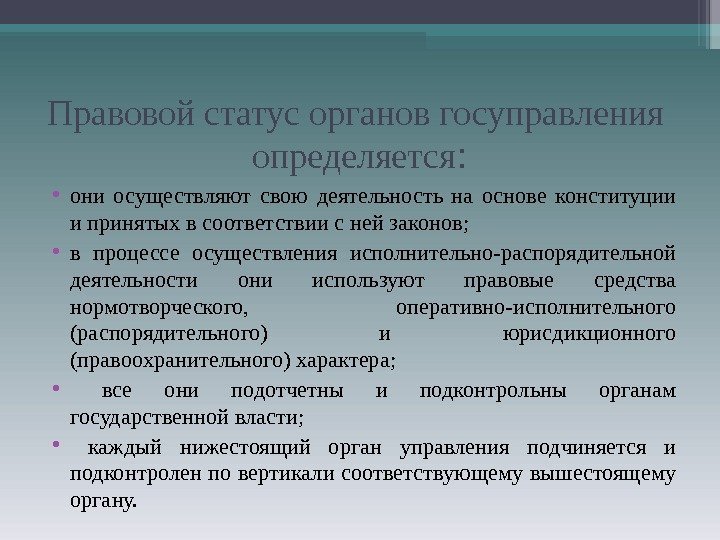 Правовой статус органов госуправления определяется:

• они осуществляют свою деятельность на основе конституции и принятых в соответствии с ней законов;

• в процессе осуществления исполнительно-распорядительной деятельности они используют правовые средства нормотворческого, оперативно-исполнительного (распорядительного) и юрисдикционного (правоохранительного) характера;

• все они подотчетны и подконтрольны органам государственной власти;

• каждый нижестоящий орган управления подчиняется и подконтролен по вертикали соответствующему вышестоящему органу.